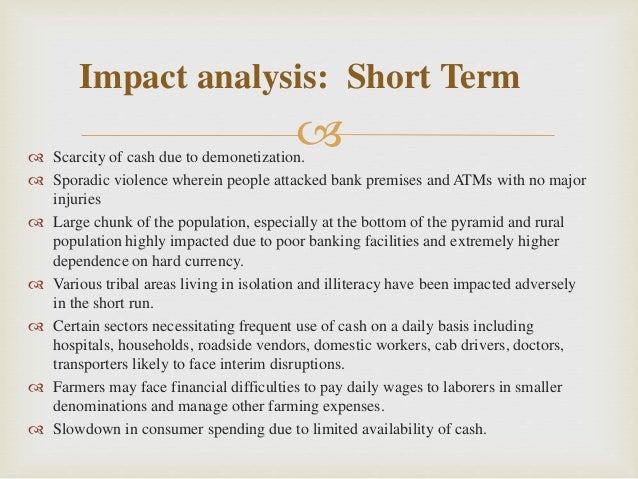 Impact analysis: Short Term

Scarcity of cash due to demonetization.

Sporadic violence wherein people attacked bank premises and ATMs with no major injuries

Large chunk of the population, especially at the bottom of the pyramid and rural population highly impacted due to poor banking facilities and extremely higher dependence on hard currency.

Various tribal areas living in isolation and illiteracy have been impacted adversely in the short run.

Certain sectors necessitating frequent use of cash on a daily basis including hospitals, households, roadside vendors, domestic workers, cab drivers, doctors, transporters likely to face interim disruptions.

Farmers may face financial difficulties to pay daily wages to laborers in smaller denominations and manage other farming expenses.

Slowdown in consumer spending due to limited availability of cash.